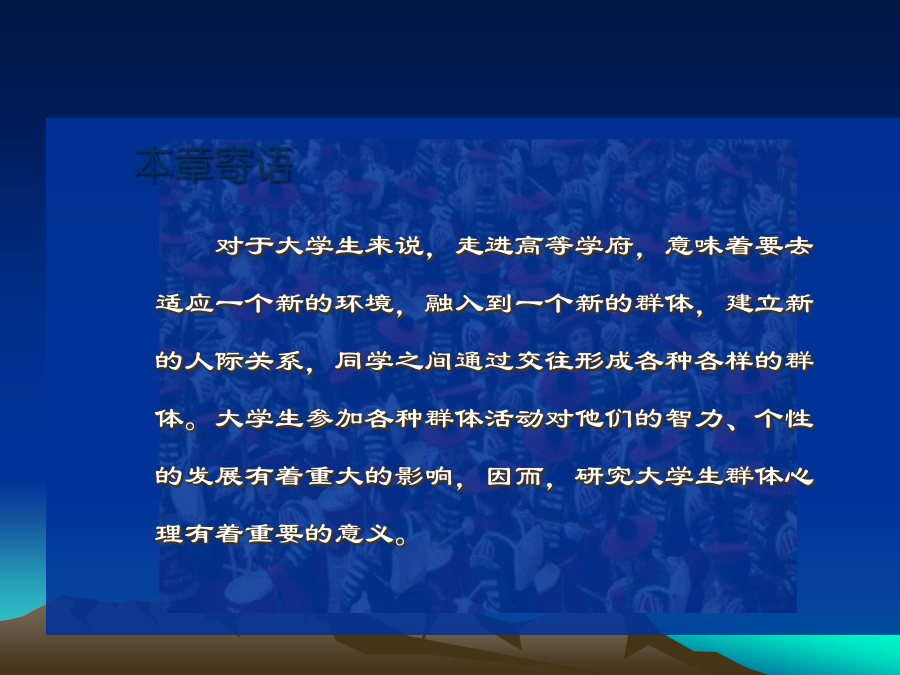 本章寄语

对于大学生来说，走进高等学府，意味着要去适应一个新的环境，融入到一个新的群体，建立新的人际关系，同学之间通过交往形成各种各样的群体。大学生参加各种群体活动对他们的智力、个性的发展有着重大的影响，因而，研究大学生群体心理有着重要的意义。